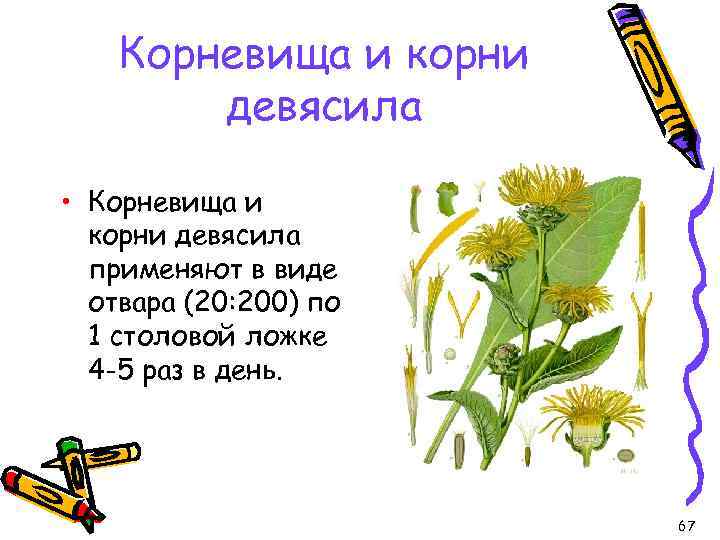 Корневища и корни девясила

• Корневища и корни девясила применяют в виде отвара (20:200) по 1 столовой ложке 4-5 раз в день.

67